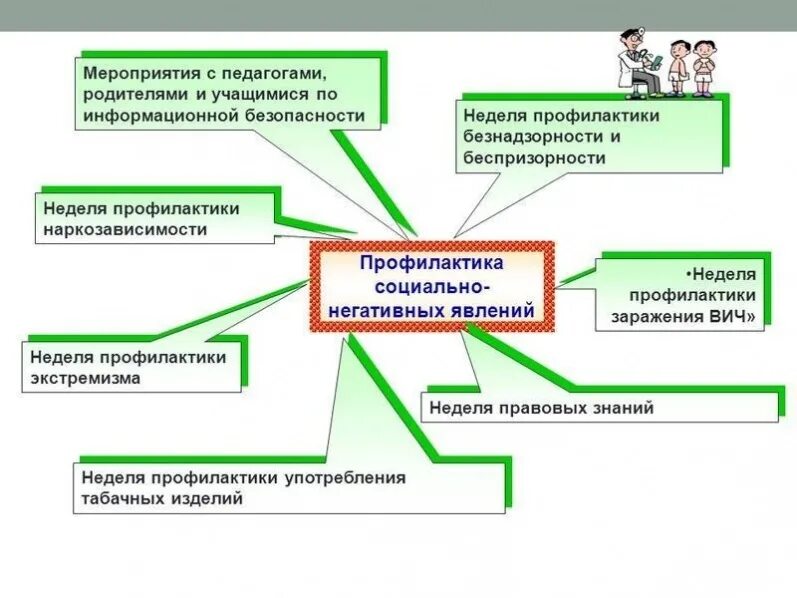 Мероприятия с педагогами, родителями и учащимися по информационной безопасности

Неделя профилактики безнадзорности и беспризорности

Неделя профилактики наркозависимости

Профилактика социально-негативных явлений

•Неделя профилактики заражения ВИЧ»

Неделя профилактики экстремизма

Неделя правовых знаний

Неделя профилактики употребления табачных изделий